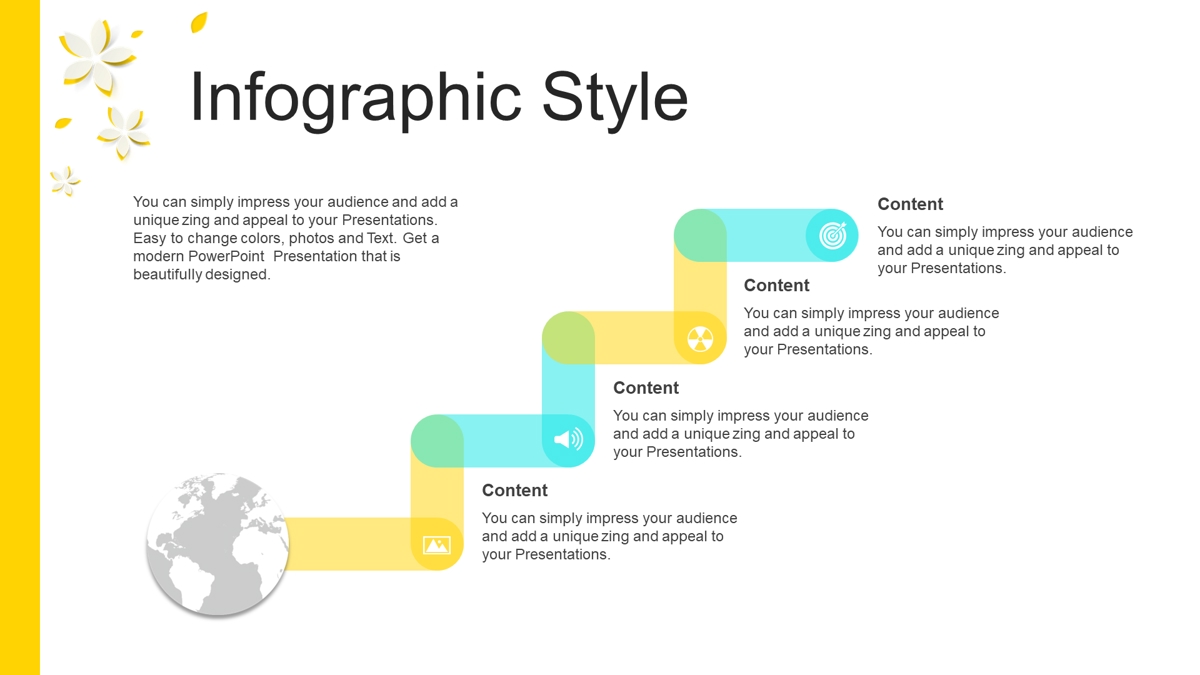 Infographic Style

You can simply impress your audience and add a unique zing and appeal to your Presentations. Easy to change colors, photos and Text. Get a modern PowerPoint Presentation that is beautifully designed.

Content

You can simply impress your audience and add a unique zing and appeal to your Presentations.

Content

You can simply impress your audience and add a unique zing and appeal to your Presentations.

Content

You can simply impress your audience and add a unique zing and appeal to your Presentations.

Content

You can simply impress your audience and add a unique zing and appeal to your Presentations.